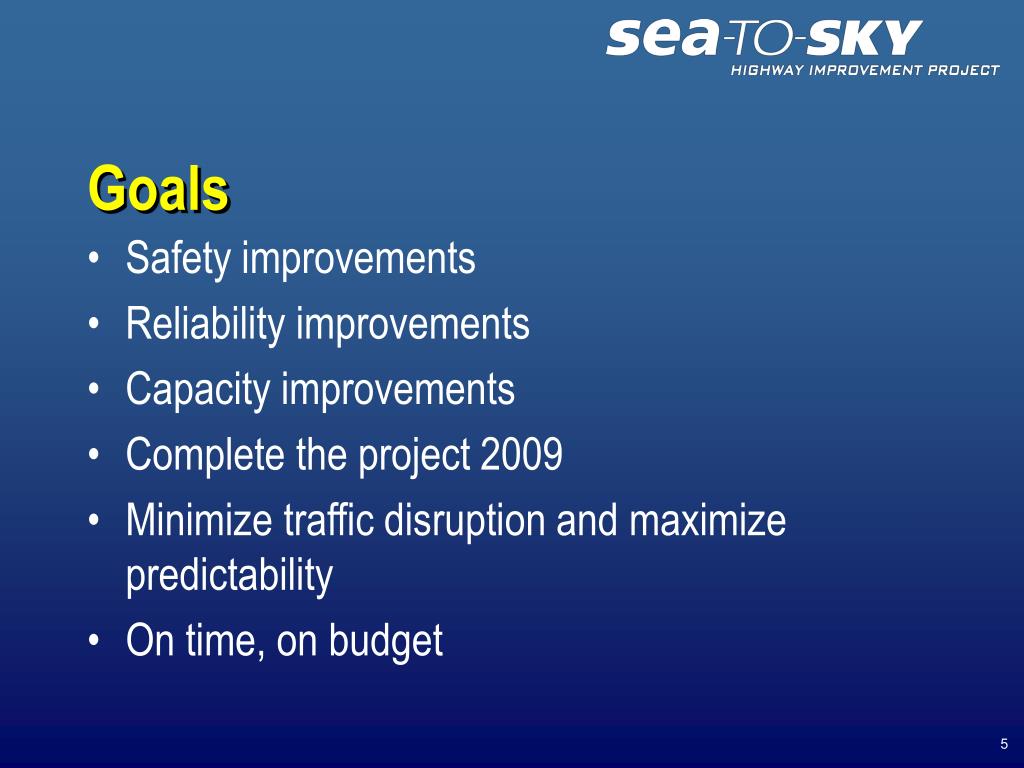 sea-TO-SKY
HIGHWAY IMPROVEMENT PROJECT

Goals

• Safety improvements
• Reliability improvements
• Capacity improvements
• Complete the project 2009
• Minimize traffic disruption and maximize predictability
• On time, on budget

5